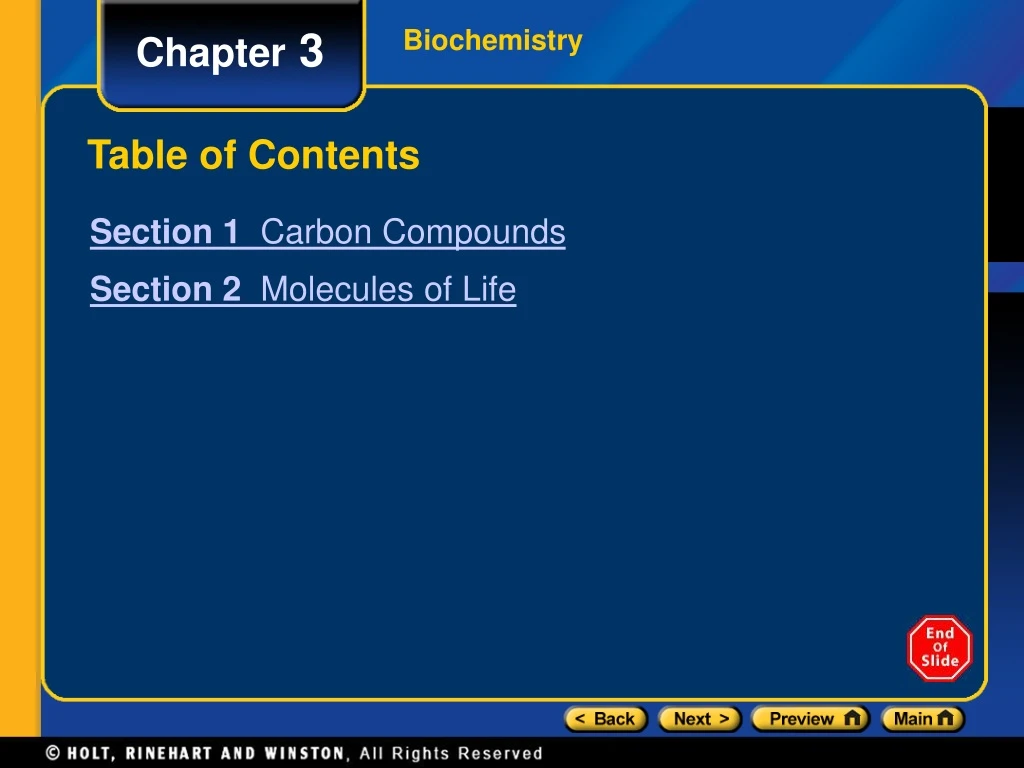 Chapter 3

Biochemistry

Table of Contents

Section 1 Carbon Compounds

Section 2 Molecules of Life

End Of Slide

< Back Next > Preview Main

© HOLT, RINEHART AND WINSTON, All Rights Reserved